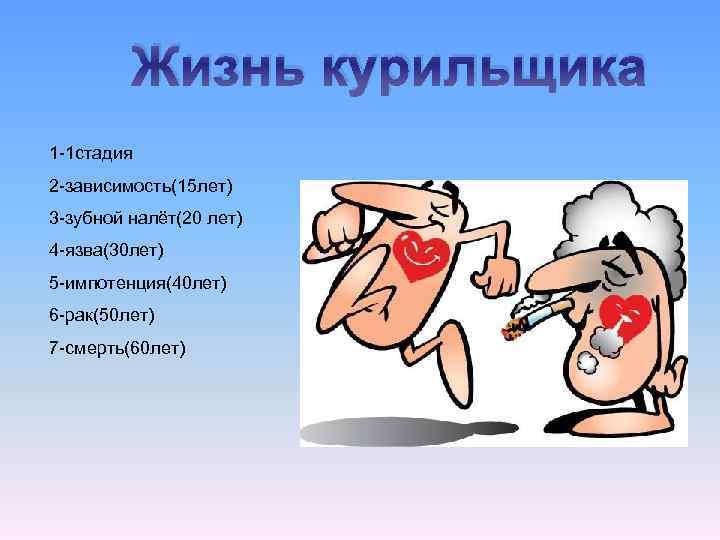 Жизнь курильщика

1-1стадия

2-зависимость(15лет)

3-зубной налёт(20 лет)

4-язва(30лет)

5-импотенция(40лет)

6-рак(50лет)

7-смерть(60лет)